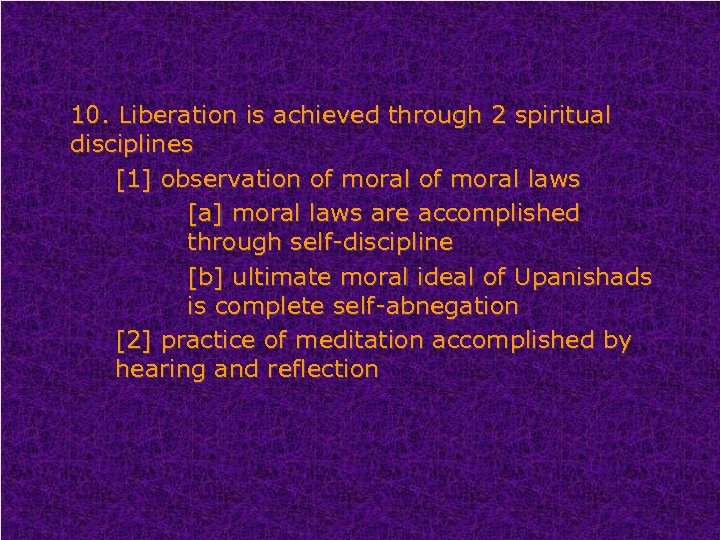 10. Liberation is achieved through 2 spiritual disciplines

[1] observation of moral of moral laws

[a] moral laws are accomplished through self-discipline

[b] ultimate moral ideal of Upanishads is complete self-abnegation

[2] practice of meditation accomplished by hearing and reflection